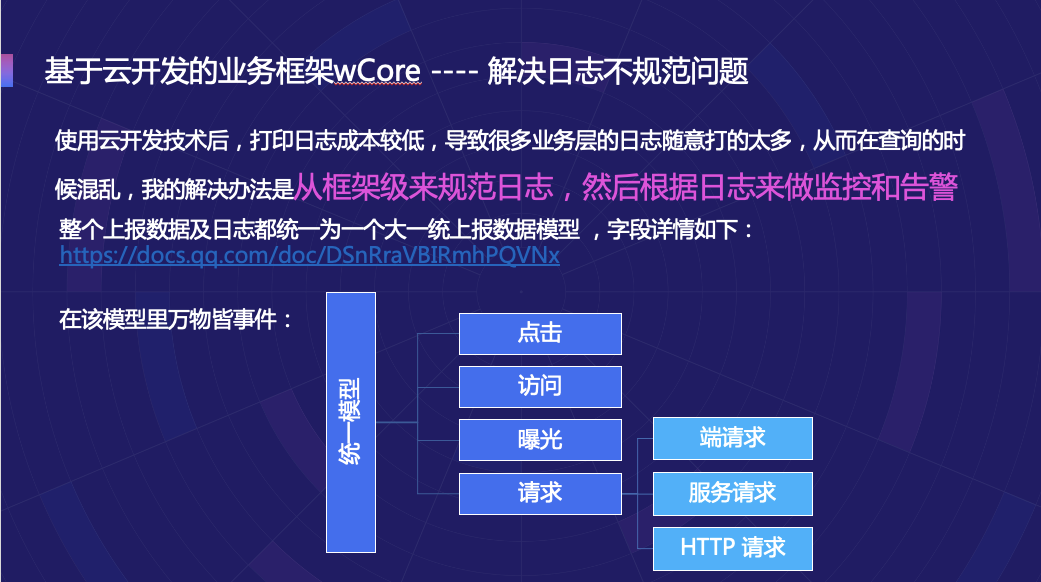 基于云开发的业务框架wCore ---- 解决日志不规范问题

使用云开发技术后，打印日志成本较低，导致很多业务层的日志随意打的太多，从而在查询的时候混乱，我的解决办法是从框架级来规范日志，然后根据日志来做监控和告警

整个上报数据及日志都统一为一个大一统上报数据模型 ，字段详情如下：
https://docs.qq.com/doc/DSnRraVBIRmhPQVNx

在该模型里万物皆事件：

统一模型

点击

访问

曝光

请求

端请求

服务请求

HTTP 请求